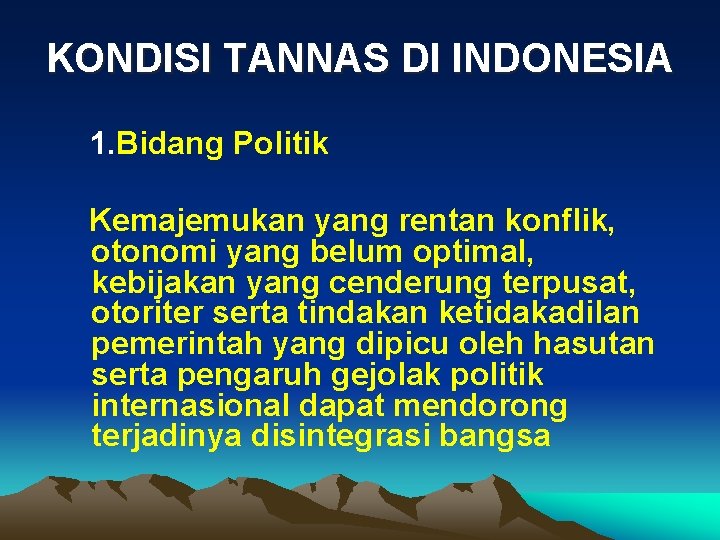 KONDISI TANNAS DI INDONESIA

1.Bidang Politik

Kemajemukan yang rentan konflik, otonomi yang belum optimal, kebijakan yang cenderung terpusat, otoriter serta tindakan ketidakadilan pemerintah yang dipicu oleh hasutan serta pengaruh gejolak politik internasional dapat mendorong terjadinya disintegrasi bangsa